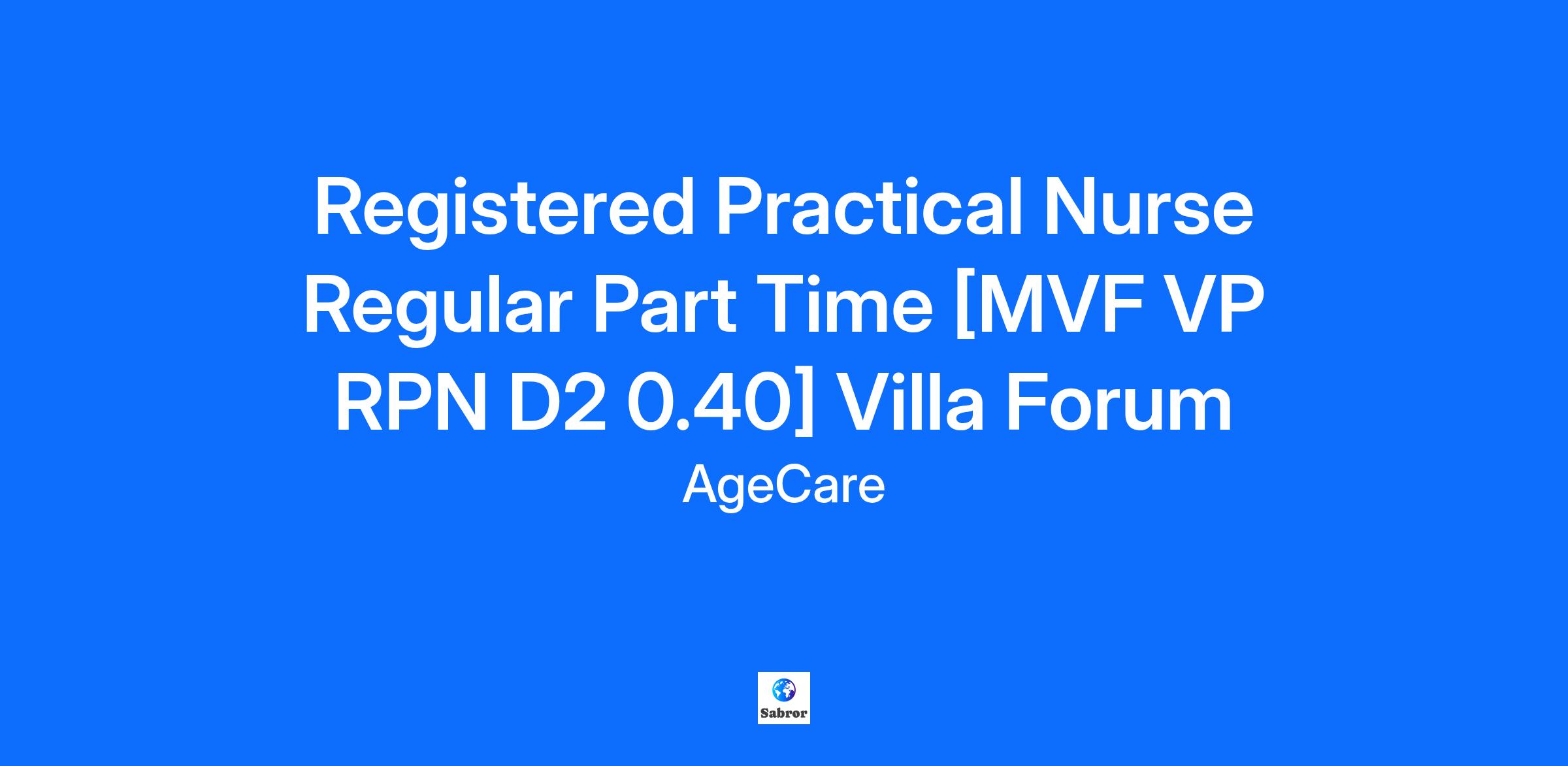 Registered Practical Nurse Regular Part Time [MVF VP RPN D2 0.40] Villa Forum

AgeCare

Sabror